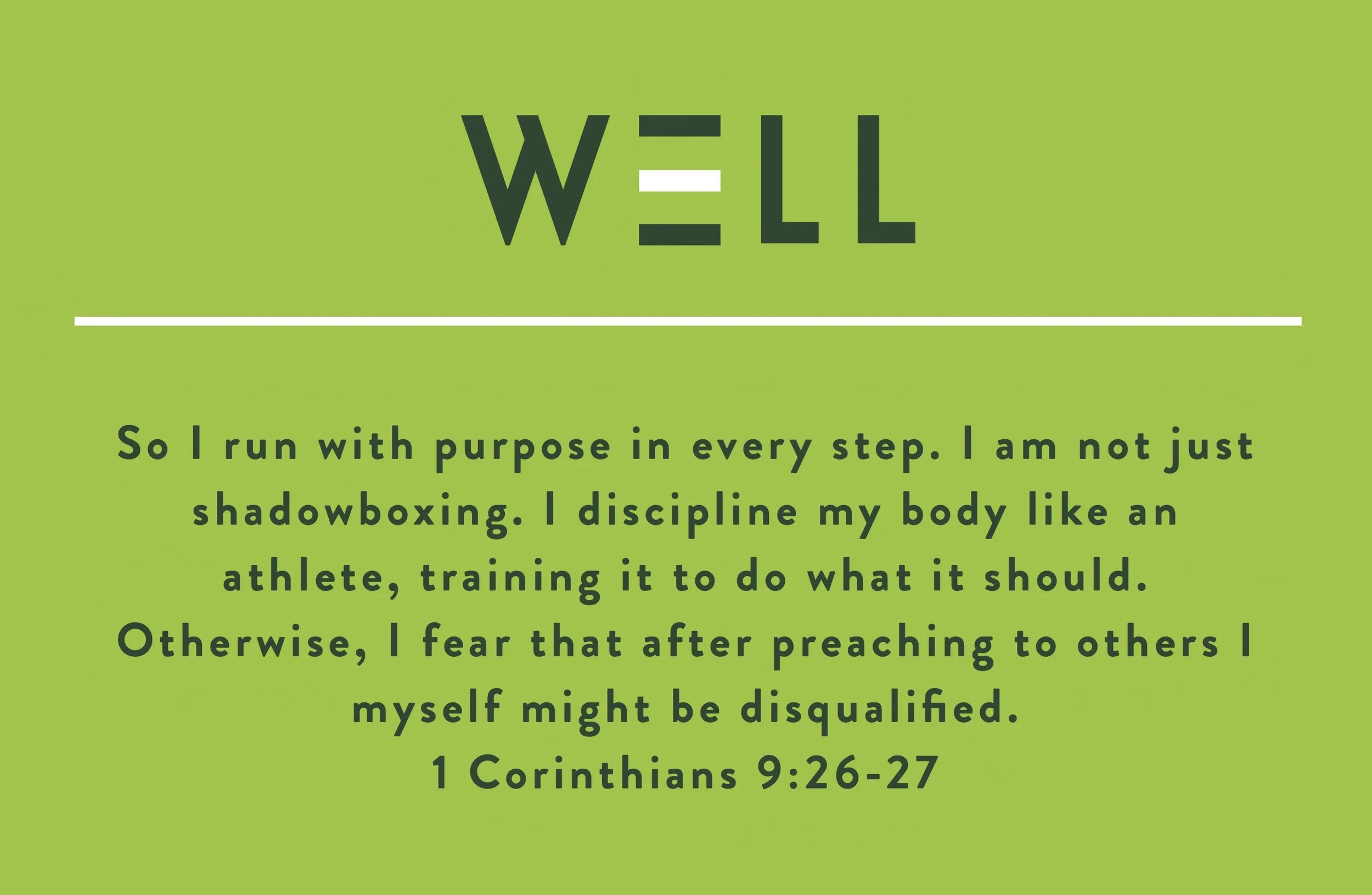 WELL

So I run with purpose in every step. I am not just shadowboxing. I discipline my body like an athlete, training it to do what it should. Otherwise, I fear that after preaching to others I myself might be disqualified.
1 Corinthians 9:26-27